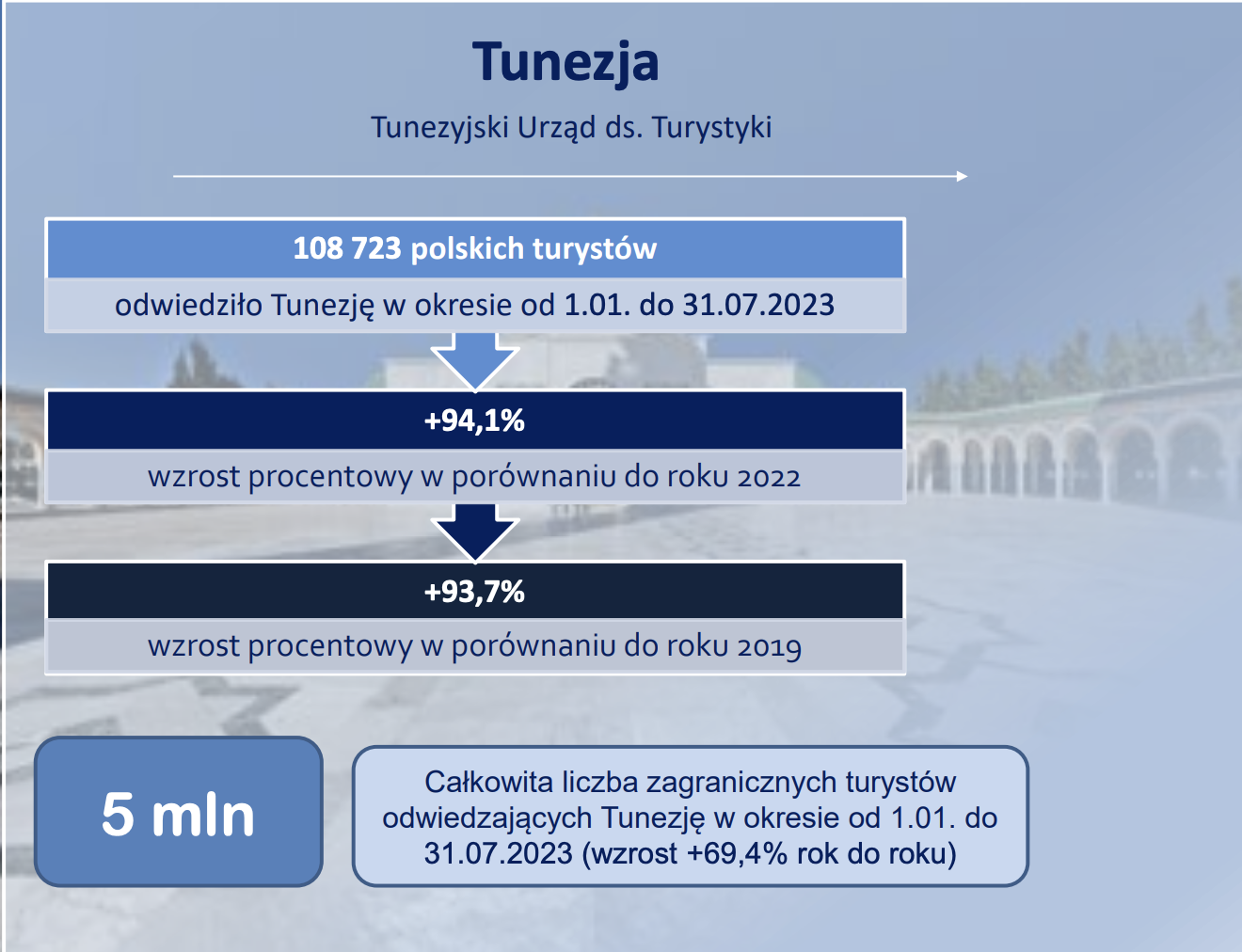 Tunezja

Tunezyjski Urząd ds. Turystyki

108 723 polskich turystów

odwiedziło Tunezję w okresie od 1.01. do 31.07.2023

+94,1%

wzrost procentowy w porównaniu do roku 2022

+93,7%

wzrost procentowy w porównaniu do roku 2019

5 mln

Całkowita liczba zagranicznych turystów odwiedzających Tunezję w okresie od 1.01. do 31.07.2023 (wzrost +69,4% rok do roku)